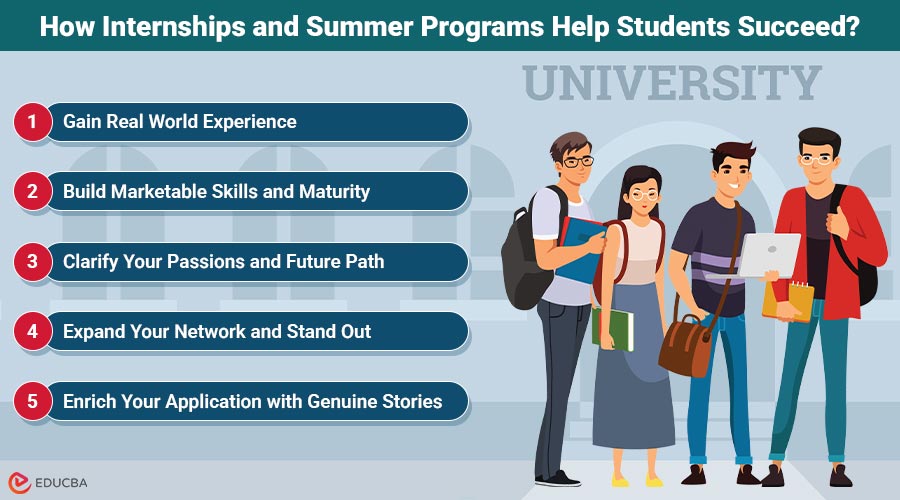 How Internships and Summer Programs Help Students Succeed?

UNIVERSITY

1 Gain Real World Experience

2 Build Marketable Skills and Maturity

3 Clarify Your Passions and Future Path

4 Expand Your Network and Stand Out

5 Enrich Your Application with Genuine Stories

EDUCBA